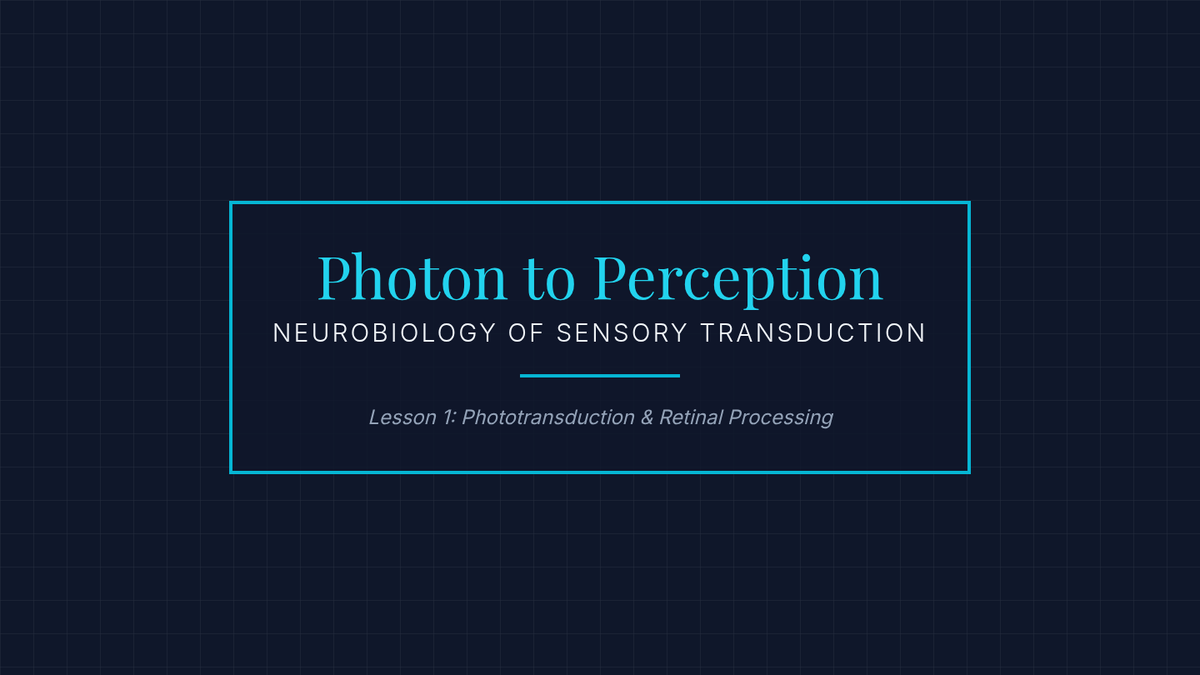 Photon to Perception

NEUROBIOLOGY OF SENSORY TRANSDUCTION

Lesson 1: Phototransduction & Retinal Processing